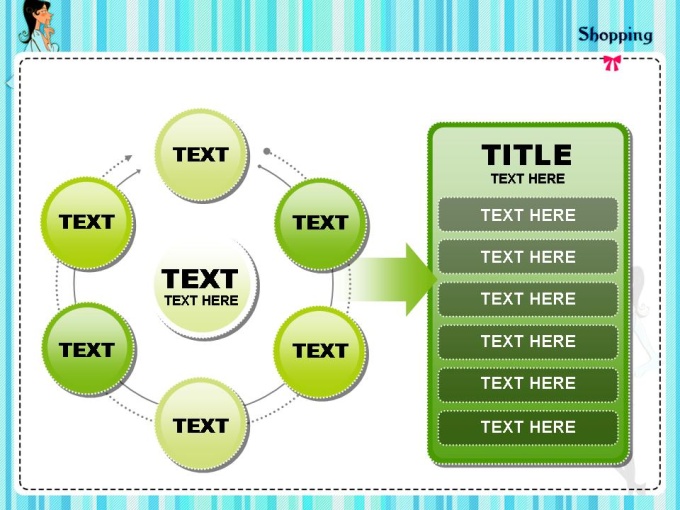 Shopping

TEXT

TEXT

TEXT

TEXT
TEXT HERE

TEXT

TEXT

TEXT

TITLE
TEXT HERE

TEXT HERE

TEXT HERE

TEXT HERE

TEXT HERE

TEXT HERE

TEXT HERE